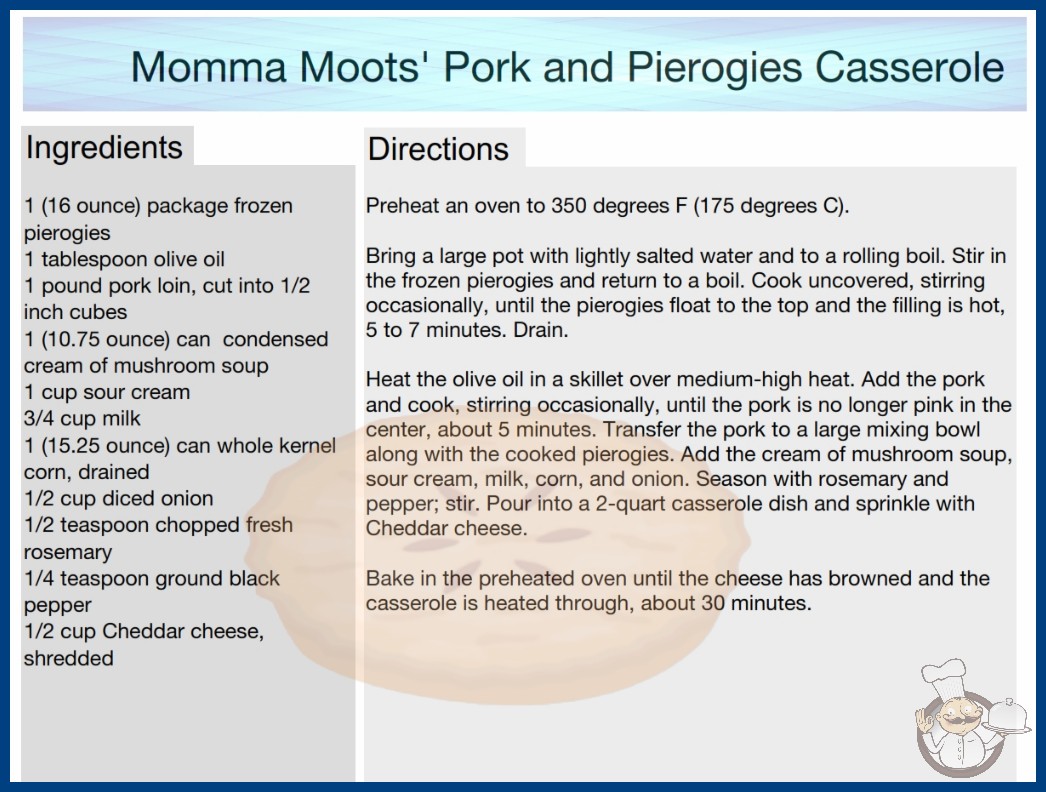 Momma Moots' Pork and Pierogies Casserole

Ingredients

1 (16 ounce) package frozen pierogies
1 tablespoon olive oil
1 pound pork loin, cut into 1/2 inch cubes
1 (10.75 ounce) can condensed cream of mushroom soup
1 cup sour cream
3/4 cup milk
1 (15.25 ounce) can whole kernel corn, drained
1/2 cup diced onion
1/2 teaspoon chopped fresh rosemary
1/4 teaspoon ground black pepper
1/2 cup Cheddar cheese, shredded

Directions

Preheat an oven to 350 degrees F (175 degrees C).

Bring a large pot with lightly salted water and to a rolling boil. Stir in the frozen pierogies and return to a boil. Cook uncovered, stirring occasionally, until the pierogies float to the top and the filling is hot, 5 to 7 minutes. Drain.

Heat the olive oil in a skillet over medium-high heat. Add the pork and cook, stirring occasionally, until the pork is no longer pink in the center, about 5 minutes. Transfer the pork to a large mixing bowl along with the cooked pierogies. Add the cream of mushroom soup, sour cream, milk, corn, and onion. Season with rosemary and pepper; stir. Pour into a 2-quart casserole dish and sprinkle with Cheddar cheese.

Bake in the preheated oven until the cheese has browned and the casserole is heated through, about 30 minutes.